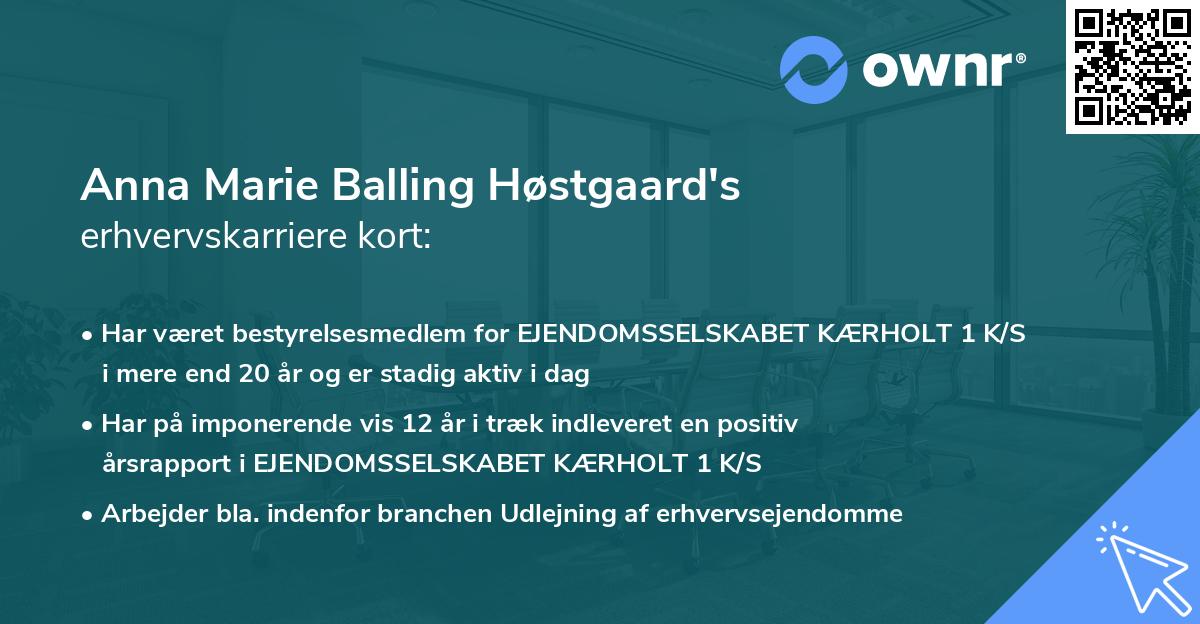 ownr®

Anna Marie Balling Høstgaard's
erhvervskarriere kort:

• Har været bestyrelsesmedlem for EJENDOMSSELSKABET KÆRHOLT 1 K/S i mere end 20 år og er stadig aktiv i dag
• Har på imponerende vis 12 år i træk indleveret en positiv årsrapport i EJENDOMSSELSKABET KÆRHOLT 1 K/S
• Arbejder bla. indenfor branchen Udlejning af erhvervsejendomme